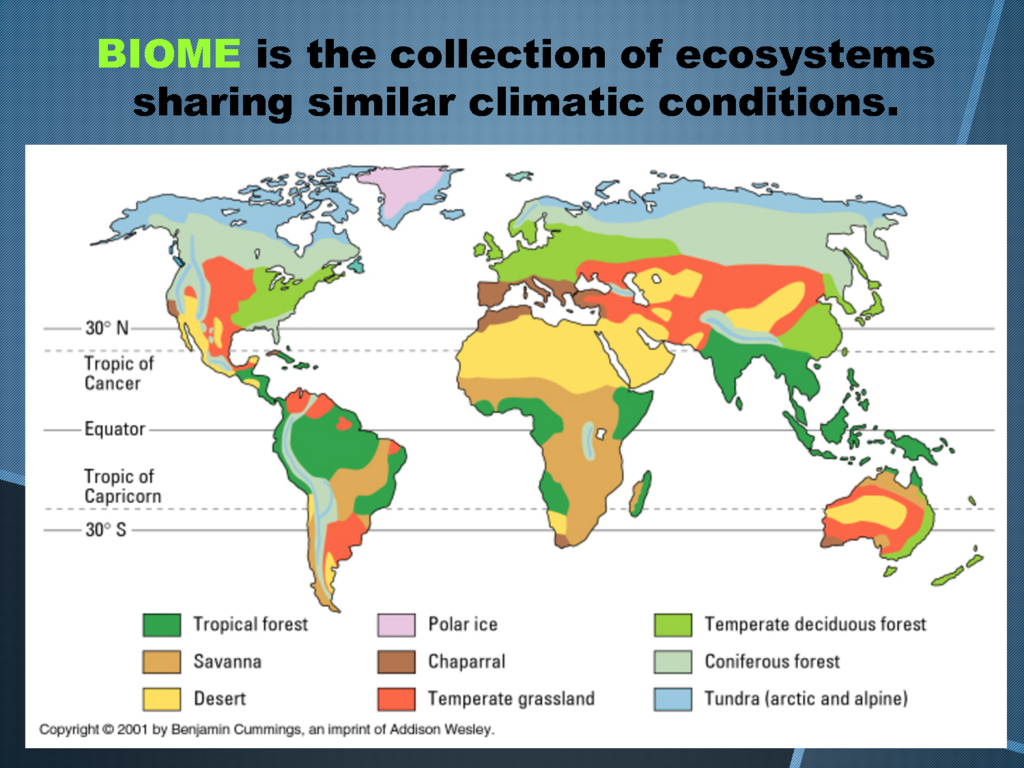 BIOME is the collection of ecosystems sharing similar climatic conditions.

30° N

Tropic of Cancer

Equator

Tropic of Capricorn

30° S

Tropical forest

Savanna

Desert

Polar ice

Chaparral

Temperate grassland

Temperate deciduous forest

Coniferous forest

Tundra (arctic and alpine)

Copyright © 2001 by Benjamin Cummings, an imprint of Addison Wesley.